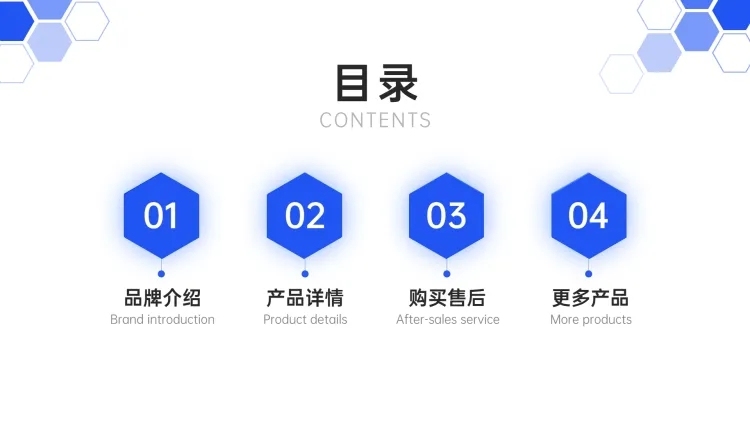 目录
CONTENTS

01
品牌介绍
Brand introduction

02
产品详情
Product details

03
购买售后
After-sales service

04
更多产品
More products